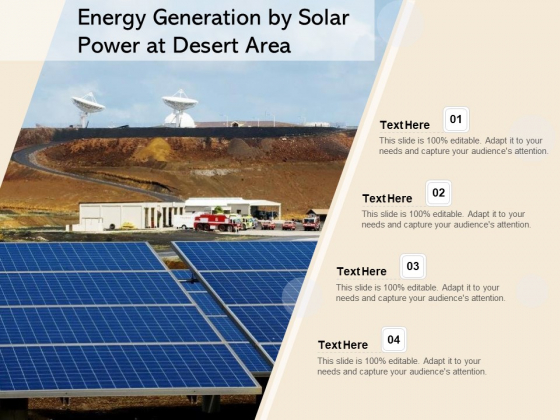 Energy Generation by Solar Power at Desert Area

Text Here
01
This slide is 100% editable. Adapt it to your needs and capture your audience's attention.

Text Here
02
This slide is 100% editable. Adapt it to your needs and capture your audience's attention.

Text Here
03
This slide is 100% editable. Adapt it to your needs and capture your audience's attention.

Text Here
04
This slide is 100% editable. Adapt it to your needs and capture your audience's attention.